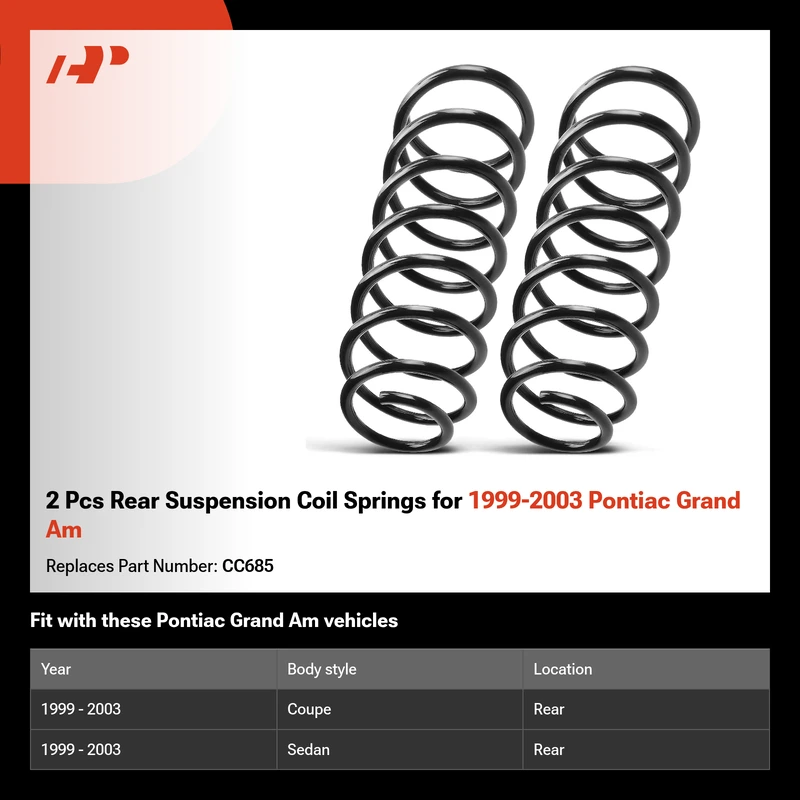 2 Pcs Rear Suspension Coil Springs for 1999-2003 Pontiac Grand Am

Replaces Part Number: CC685

Fit with these Pontiac Grand Am vehicles

| Year | Body style | Location |
|---|---|---|
| 1999 - 2003 | Coupe | Rear |
| 1999 - 2003 | Sedan | Rear |